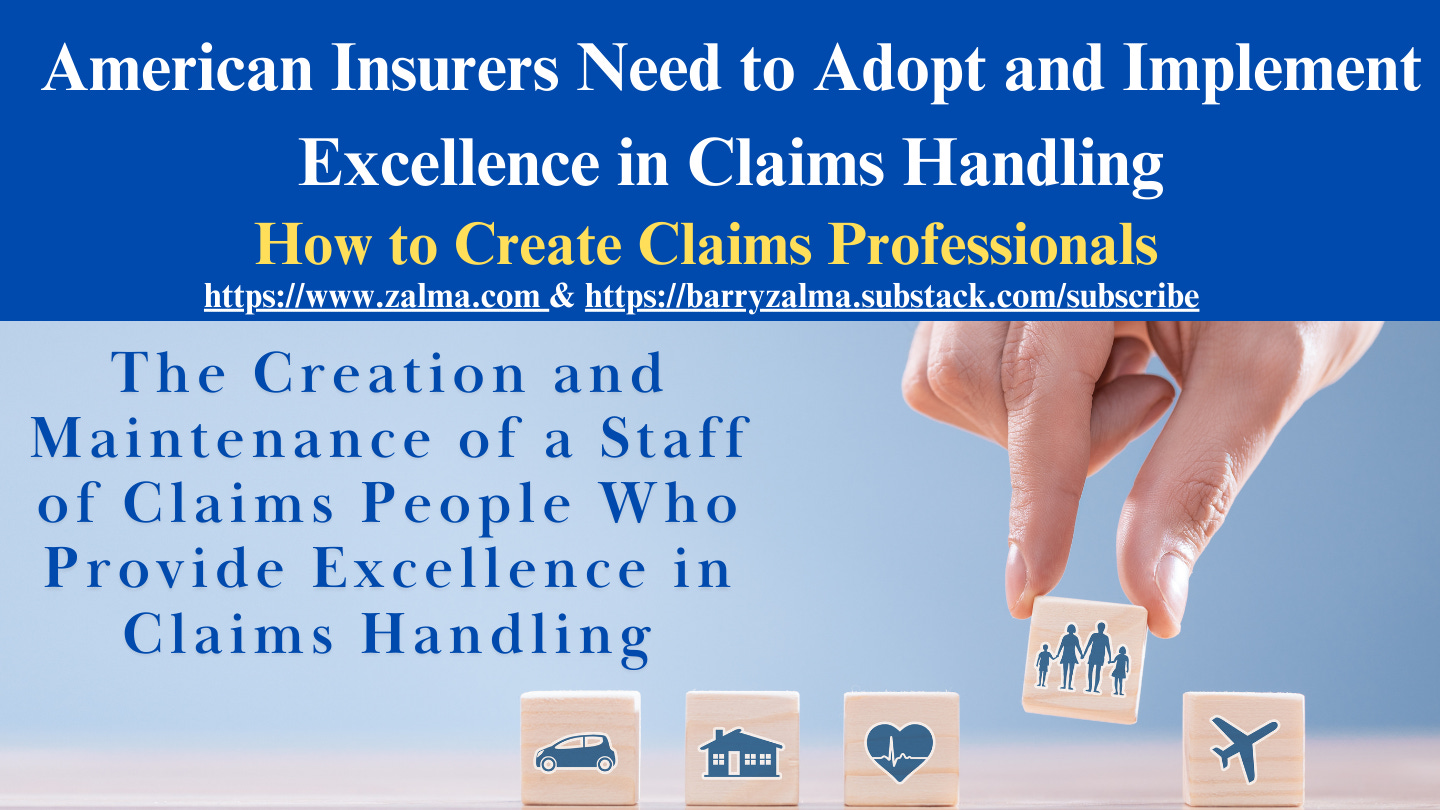 American Insurers Need to Adopt and Implement Excellence in Claims Handling

How to Create Claims Professionals

https://www.zalma.com & https://barryzalma.substack.com/subscribe

The Creation and Maintenance of a Staff of Claims People Who Provide Excellence in Claims Handling